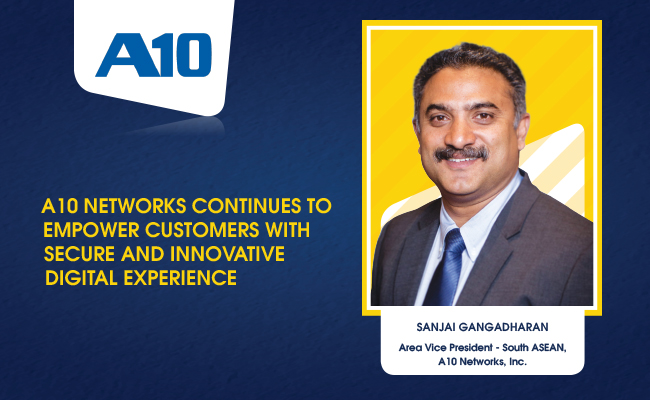 A10

A10 NETWORKS CONTINUES TO EMPOWER CUSTOMERS WITH SECURE AND INNOVATIVE DIGITAL EXPERIENCE

SANJAI GANGADHARAN

Area Vice President - South ASEAN, A10 Networks, Inc.